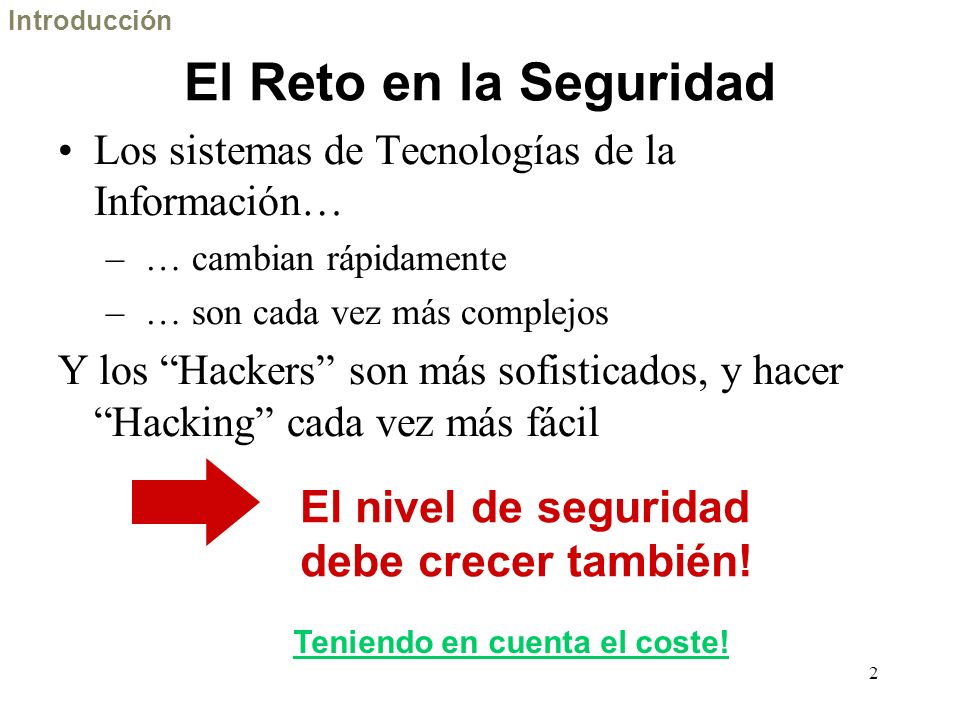 Introducción

El Reto en la Seguridad

• Los sistemas de Tecnologías de la Información…
– … cambian rápidamente
– … son cada vez más complejos

Y los “Hackers” son más sofisticados, y hacer “Hacking” cada vez más fácil

El nivel de seguridad debe crecer también!

Teniendo en cuenta el coste!

2